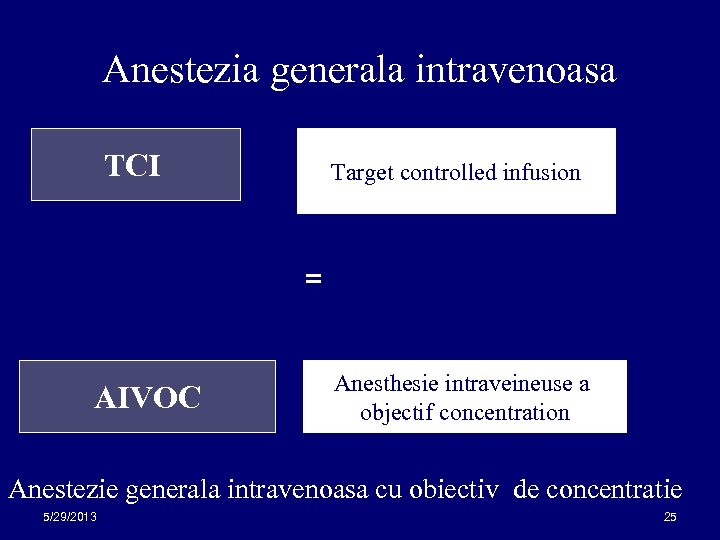 Anestezia generala intravenoasa

TCI

Target controlled infusion

=

AIVOC

Anesthesie intraveineuse a objectif concentration

Anestezie generala intravenoasa cu obiectiv de concentratie

5/29/2013

25